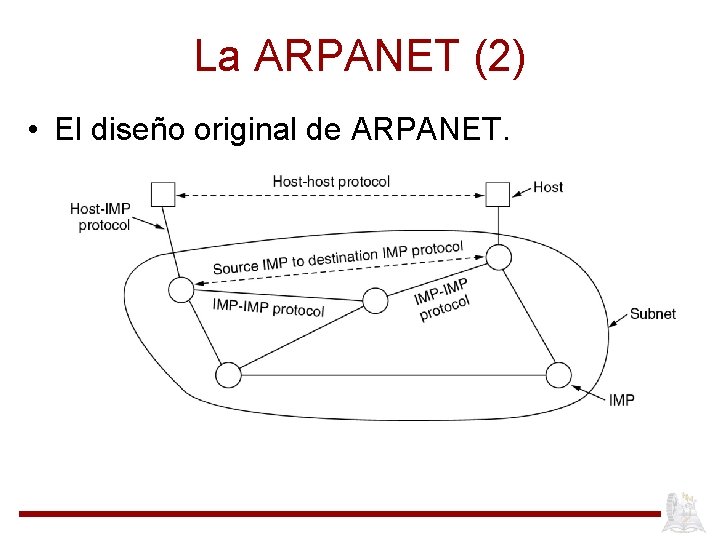 La ARPANET (2)

• El diseño original de ARPANET.

Host-host protocol

Host

Host-IMP protocol

Source IMP to destination IMP protocol

IMP-IMP protocol

IMP-IMP protocol

Subnet

IMP